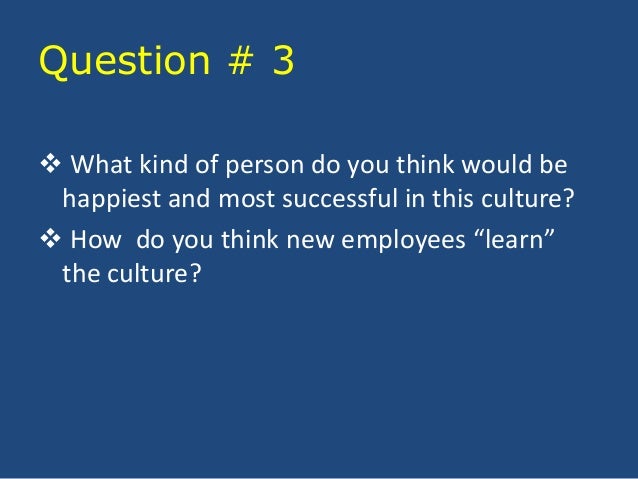 Question # 3

❖ What kind of person do you think would be happiest and most successful in this culture?

❖ How  do you think new employees “learn” the culture?